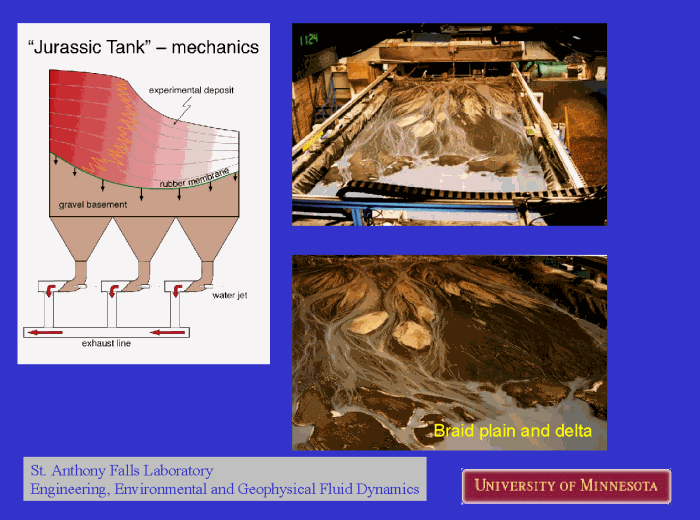 "Jurassic Tank" – mechanics

experimental deposit

rubber membrane

gravel basement

water jet

exhaust line

1124

Braid plain and delta

St. Anthony Falls Laboratory
Engineering, Environmental and Geophysical Fluid Dynamics

UNIVERSITY OF MINNESOTA